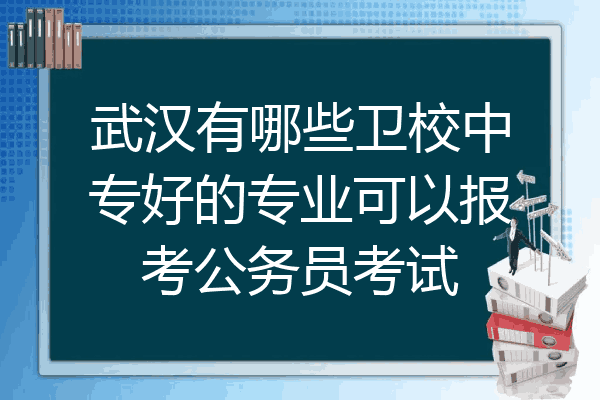 武汉有哪些卫校中专好的专业可以报考公务员考试